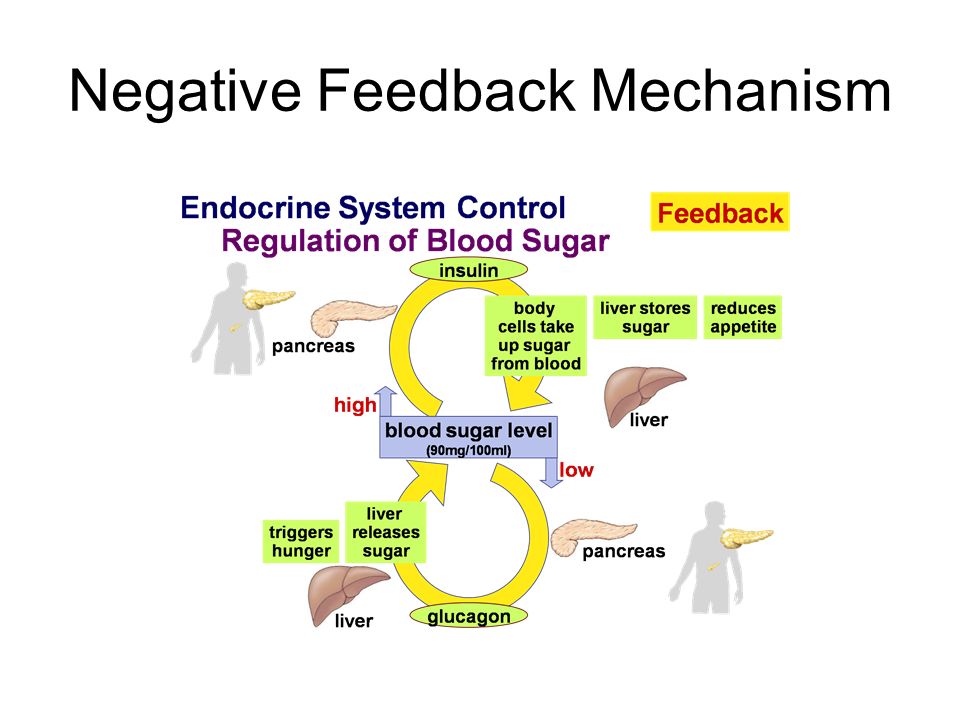 Negative Feedback Mechanism

Endocrine System Control
Regulation of Blood Sugar

Feedback

insulin

pancreas

body cells take up sugar from blood

liver stores sugar

reduces appetite

liver

high

blood sugar level
(90mg/100ml)

low

triggers hunger

liver releases sugar

pancreas

liver

glucagon